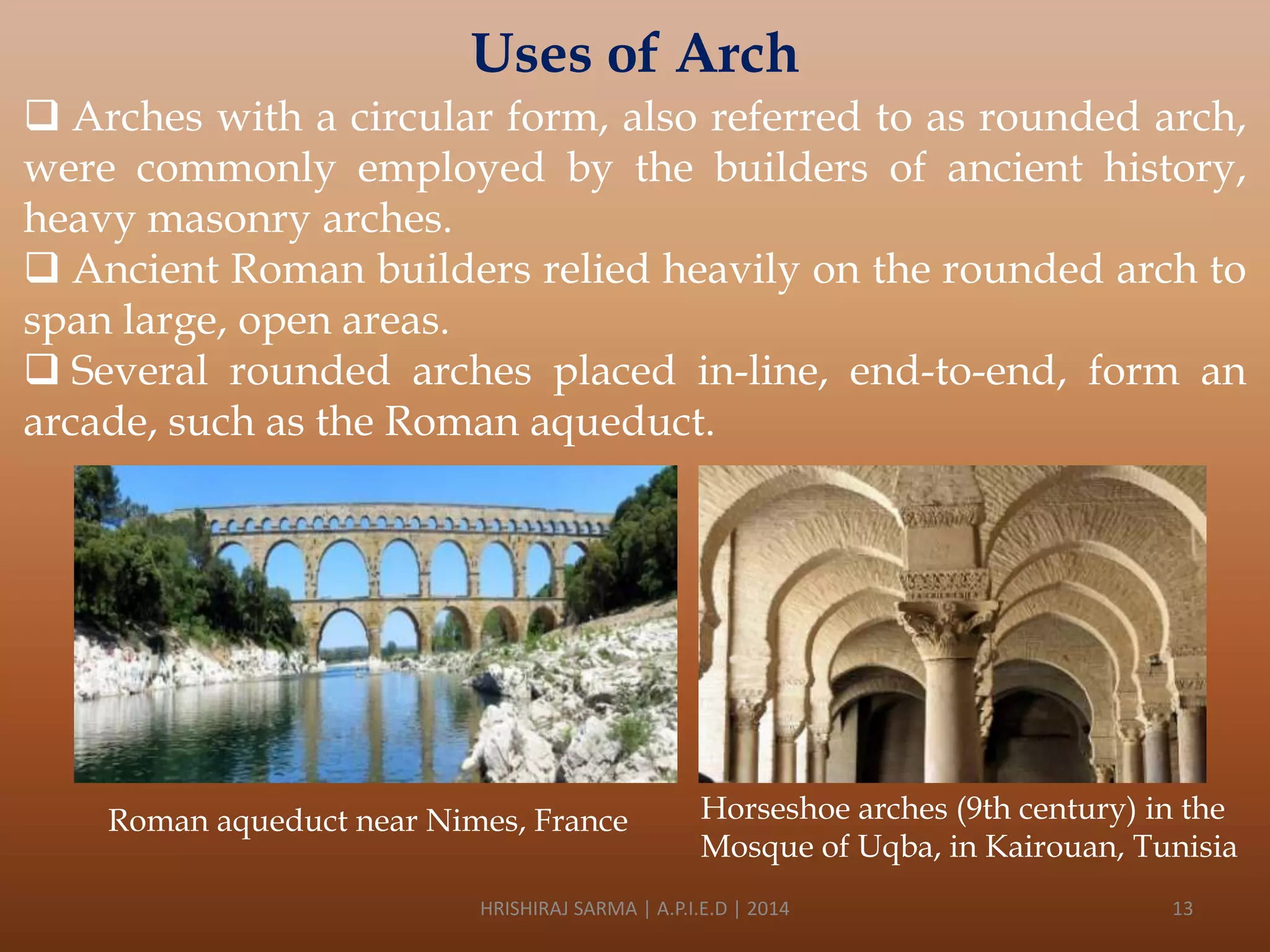 Uses of Arch

❑ Arches with a circular form, also referred to as rounded arch, were commonly employed by the builders of ancient history, heavy masonry arches.

❑ Ancient Roman builders relied heavily on the rounded arch to span large, open areas.

❑ Several rounded arches placed in-line, end-to-end, form an arcade, such as the Roman aqueduct.

Roman aqueduct near Nimes, France

Horseshoe arches (9th century) in the Mosque of Uqba, in Kairouan, Tunisia

HRISHIRAJ SARMA | A.P.I.E.D | 2014

13